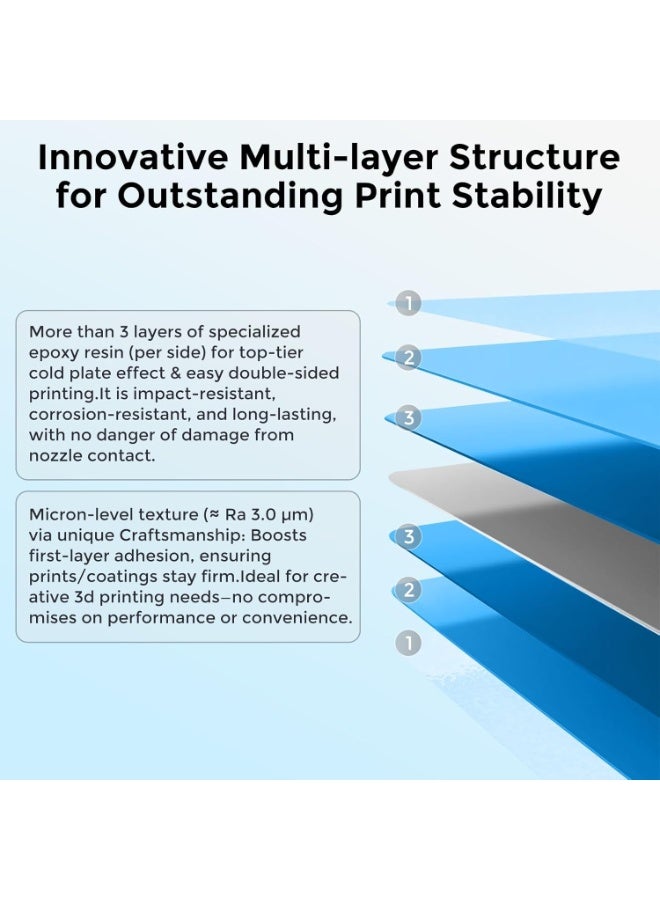 Innovative Multi-layer Structure for Outstanding Print Stability

More than 3 layers of specialized epoxy resin (per side) for top-tier cold plate effect & easy double-sided printing.It is impact-resistant, corrosion-resistant, and long-lasting, with no danger of damage from nozzle contact.

Micron-level texture (≈ Ra 3.0 μm) via unique Craftsmanship: Boosts first-layer adhesion, ensuring prints/coatings stay firm.Ideal for creative 3d printing needs—no compromises on performance or convenience.

1
2
3
3
2
1